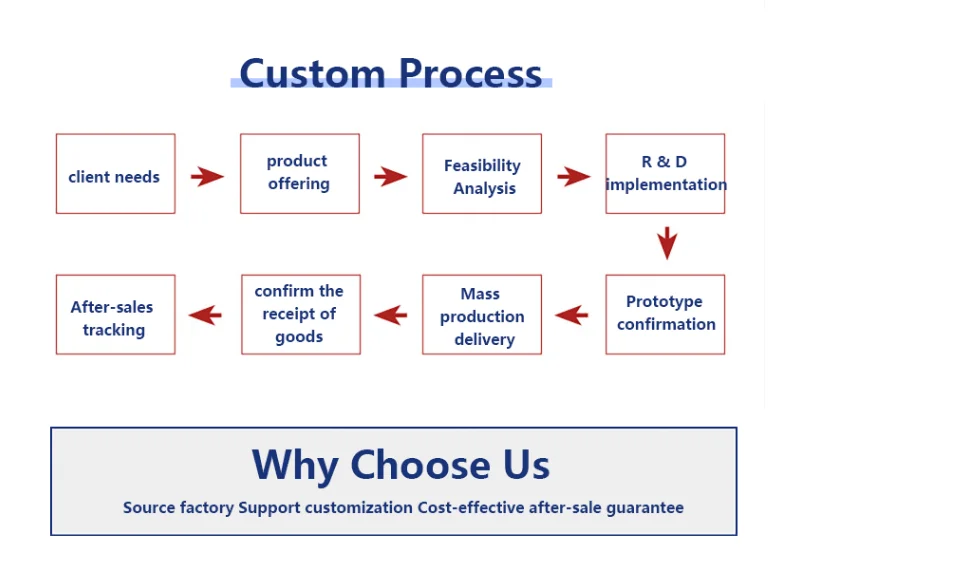 Custom Process

client needs

product offering

Feasibility Analysis

R & D implementation

Prototype confirmation

Mass production delivery

confirm the receipt of goods

After-sales tracking

Why Choose Us

Source factory Support customization Cost-effective after-sale guarantee